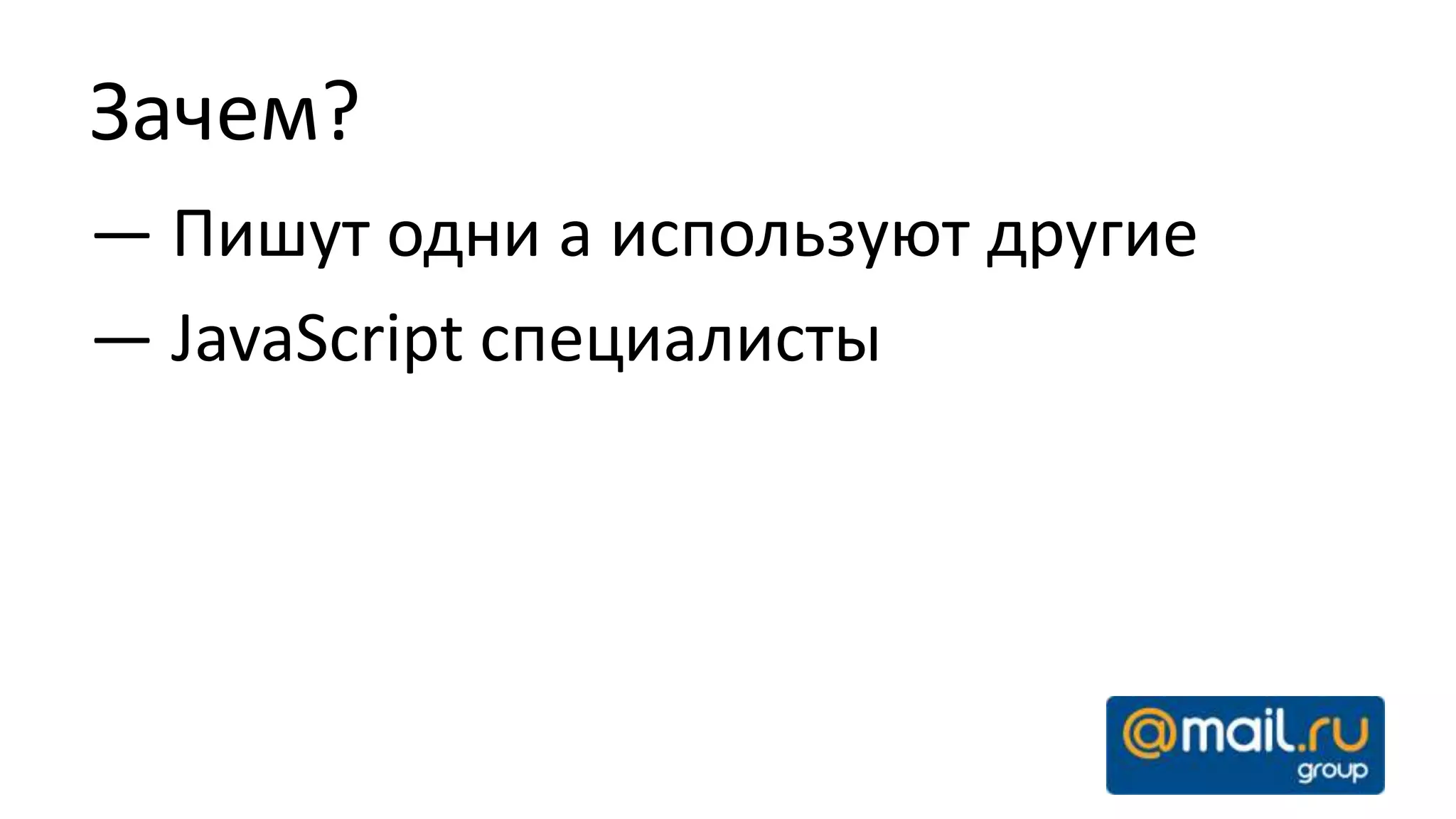 Зачем?

— Пишут одни а используют другие

— JavaScript специалисты

@mail.ru group